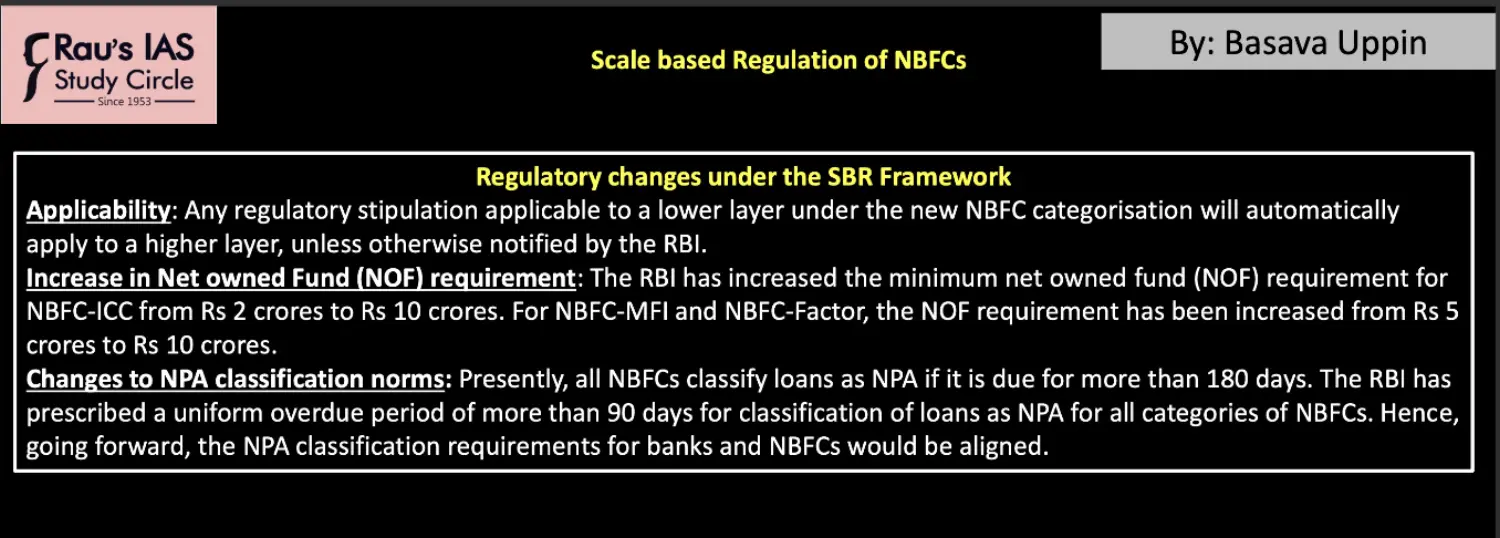 Rau's IAS Study Circle
Since 1953

Scale based Regulation of NBFCs

By: Basava Uppin

Regulatory changes under the SBR Framework

Applicability: Any regulatory stipulation applicable to a lower layer under the new NBFC categorisation will automatically apply to a higher layer, unless otherwise notified by the RBI.

Increase in Net owned Fund (NOF) requirement: The RBI has increased the minimum net owned fund (NOF) requirement for NBFC-ICC from Rs 2 crores to Rs 10 crores. For NBFC-MFI and NBFC-Factor, the NOF requirement has been increased from Rs 5 crores to Rs 10 crores.

Changes to NPA classification norms: Presently, all NBFCs classify loans as NPA if it is due for more than 180 days. The RBI has prescribed a uniform overdue period of more than 90 days for classification of loans as NPA for all categories of NBFCs. Hence, going forward, the NPA classification requirements for banks and NBFCs would be aligned.